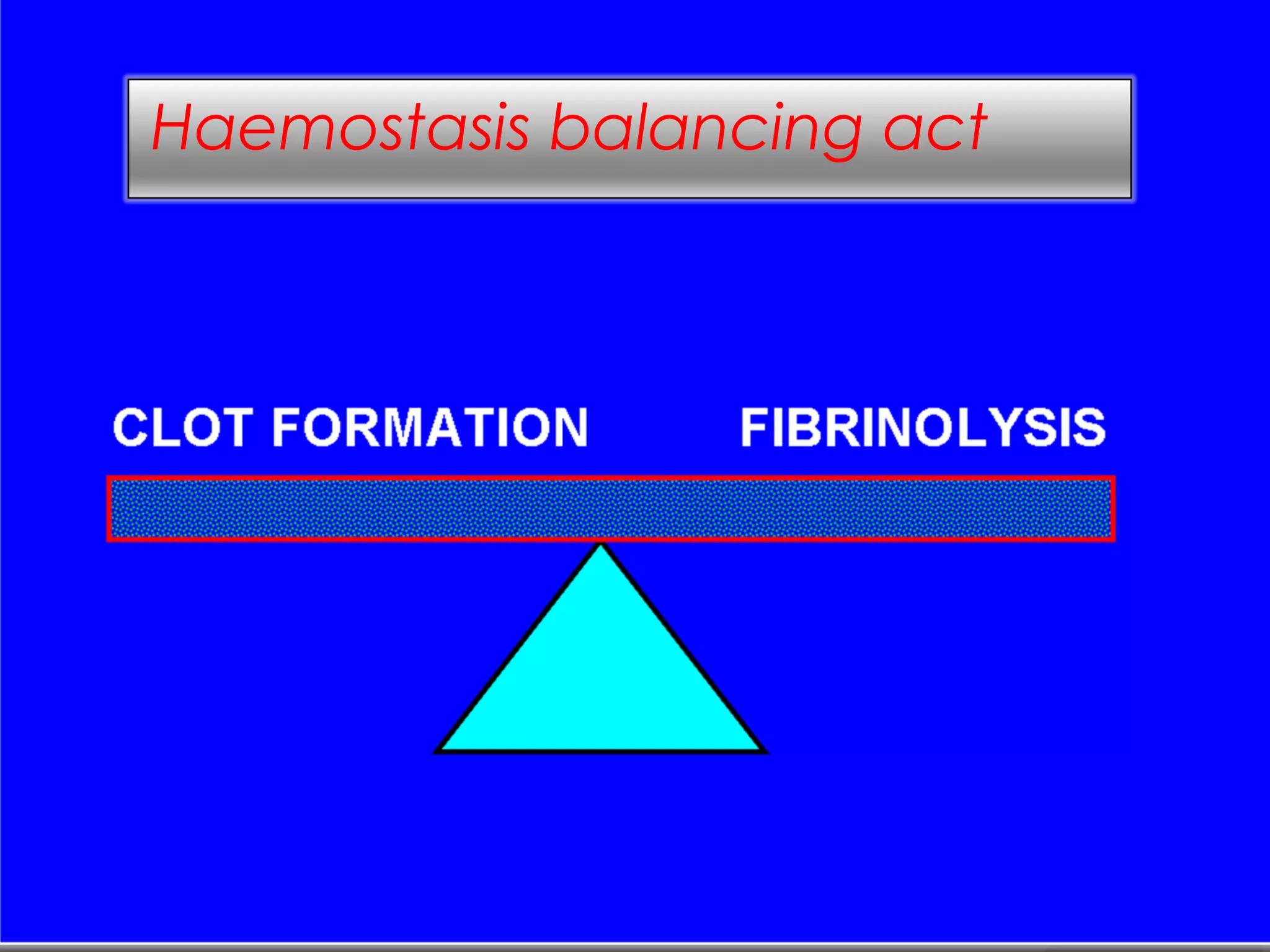 Haemostasis balancing act

CLOT FORMATION

FIBRINOLYSIS